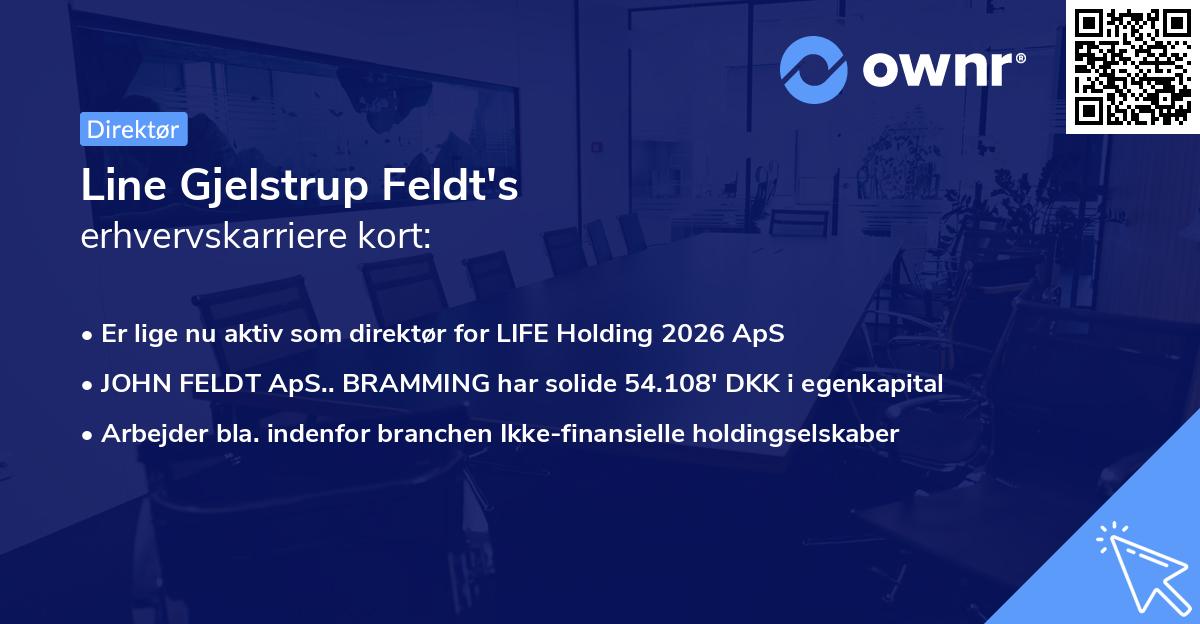 ownr®

Direktør

Line Gjelstrup Feldt's
erhvervskarriere kort:

• Er lige nu aktiv som direktør for LIFE Holding 2026 ApS

• JOHN FELDT ApS.. BRAMMING har solide 54.108' DKK i egenkapital

• Arbejder bla. indenfor branchen Ikke-finansielle holdingselskaber